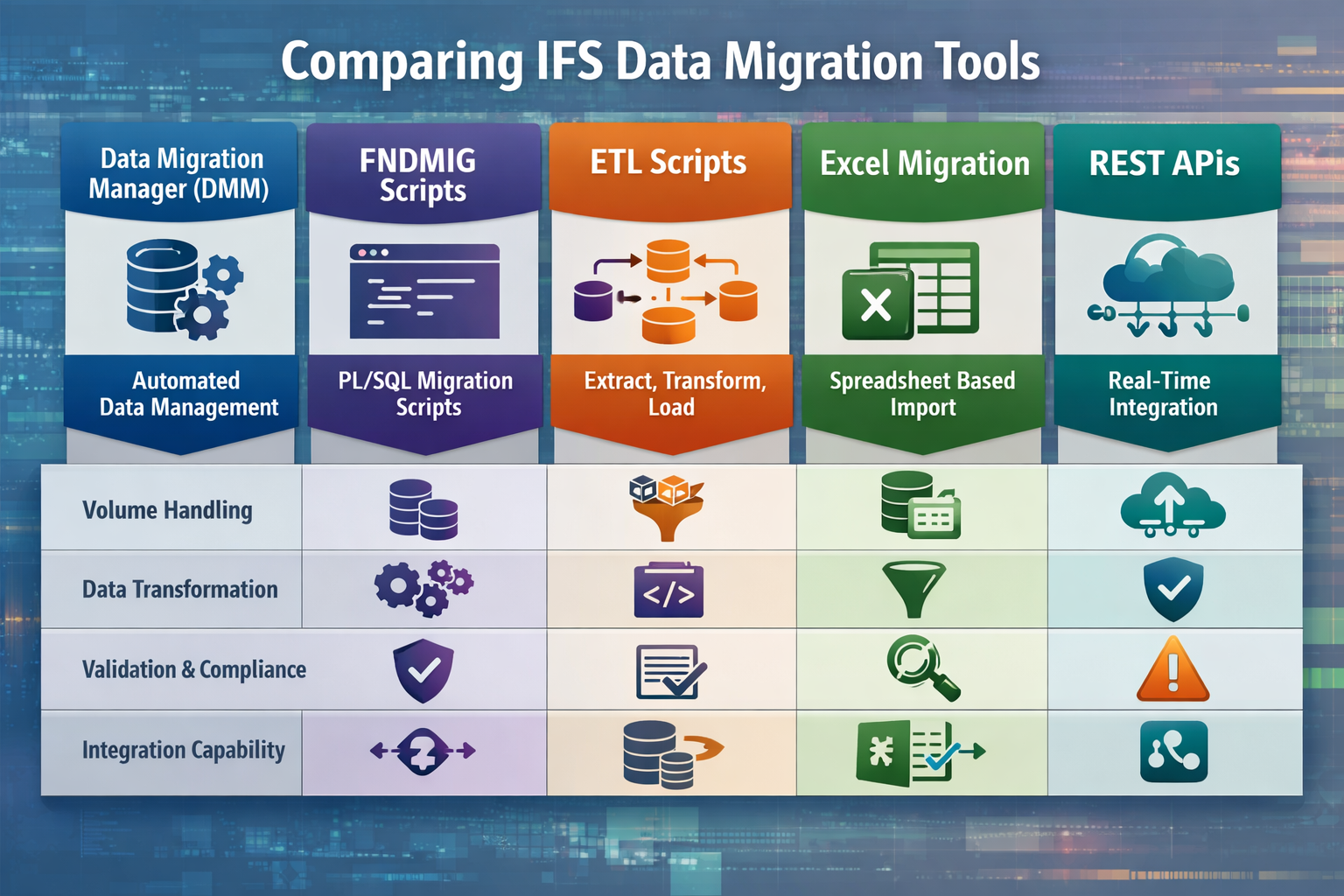 Comparing IFS Data Migration Tools

Data Migration Manager (DMM)

Automated Data Management

FNDMIG Scripts

PL/SQL Migration Scripts

ETL Scripts

Extract, Transform, Load

Excel Migration

Spreadsheet Based Import

REST APIs

Real-Time Integration

Volume Handling

Data Transformation

Validation & Compliance

Integration Capability